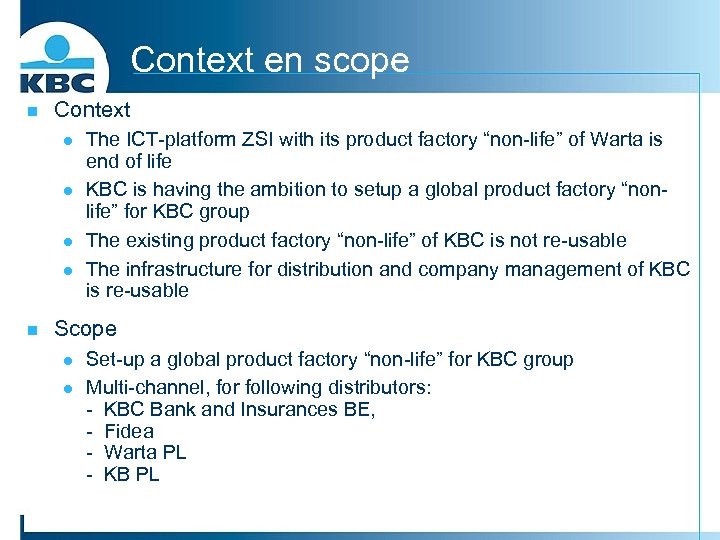 KBC

Context en scope

Context

The ICT-platform ZSI with its product factory “non-life” of Warta is end of life

KBC is having the ambition to setup a global product factory “non-life” for KBC group

The existing product factory “non-life” of KBC is not re-usable

The infrastructure for distribution and company management of KBC is re-usable

Scope

Set-up a global product factory “non-life” for KBC group

Multi-channel, for following distributors:
- KBC Bank and Insurances BE,
- Fidea
- Warta PL
- KB PL